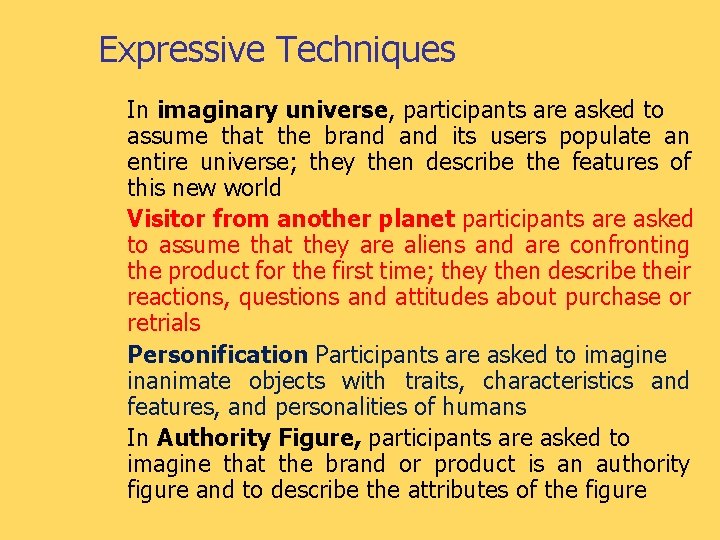 Expressive Techniques

In imaginary universe, participants are asked to assume that the brand and its users populate an entire universe; they then describe the features of this new world

Visitor from another planet participants are asked to assume that they are aliens and are confronting the product for the first time; they then describe their reactions, questions and attitudes about purchase or retrials

Personification Participants are asked to imagine inanimate objects with traits, characteristics and features, and personalities of humans

In Authority Figure, participants are asked to imagine that the brand or product is an authority figure and to describe the attributes of the figure